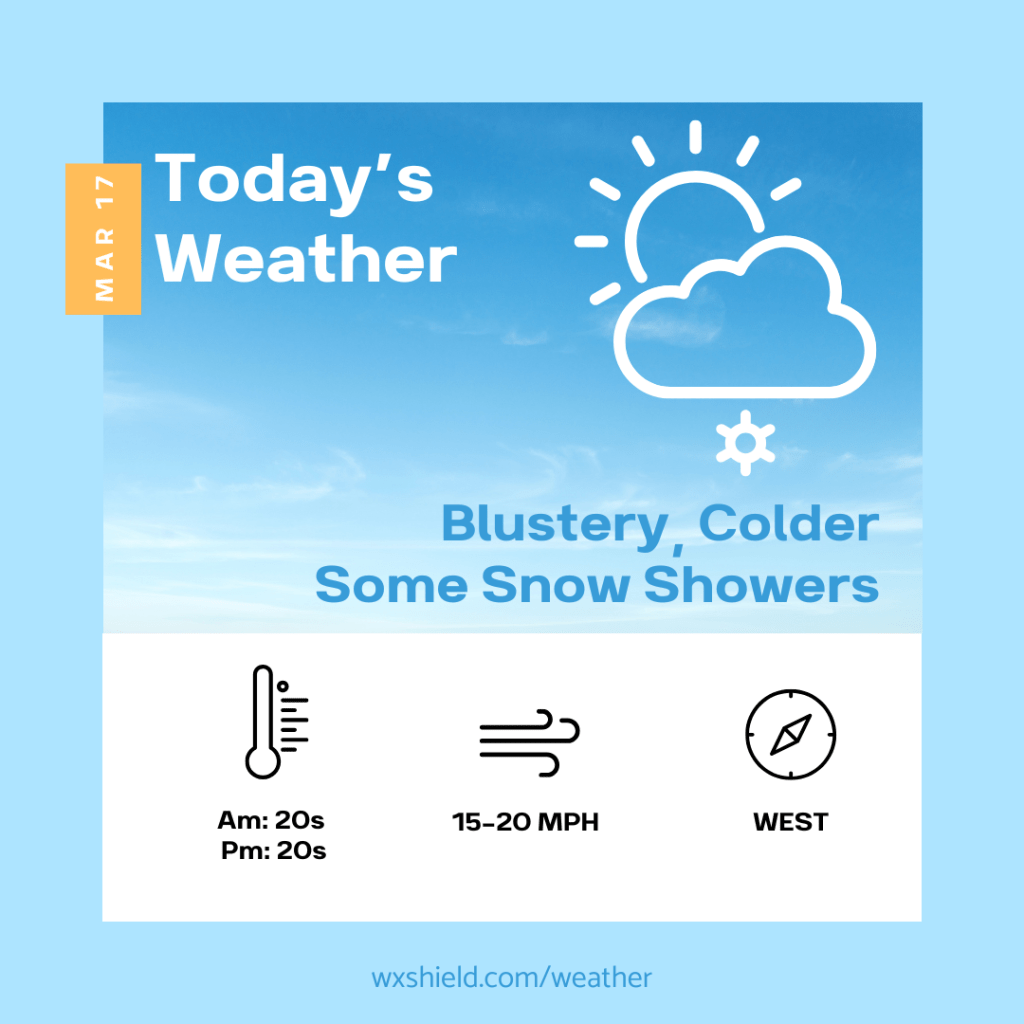 MAR 17

Today's Weather

Blustery, Colder
Some Snow Showers

Am: 20s
Pm: 20s

15-20 MPH

WEST

wxshield.com/weather